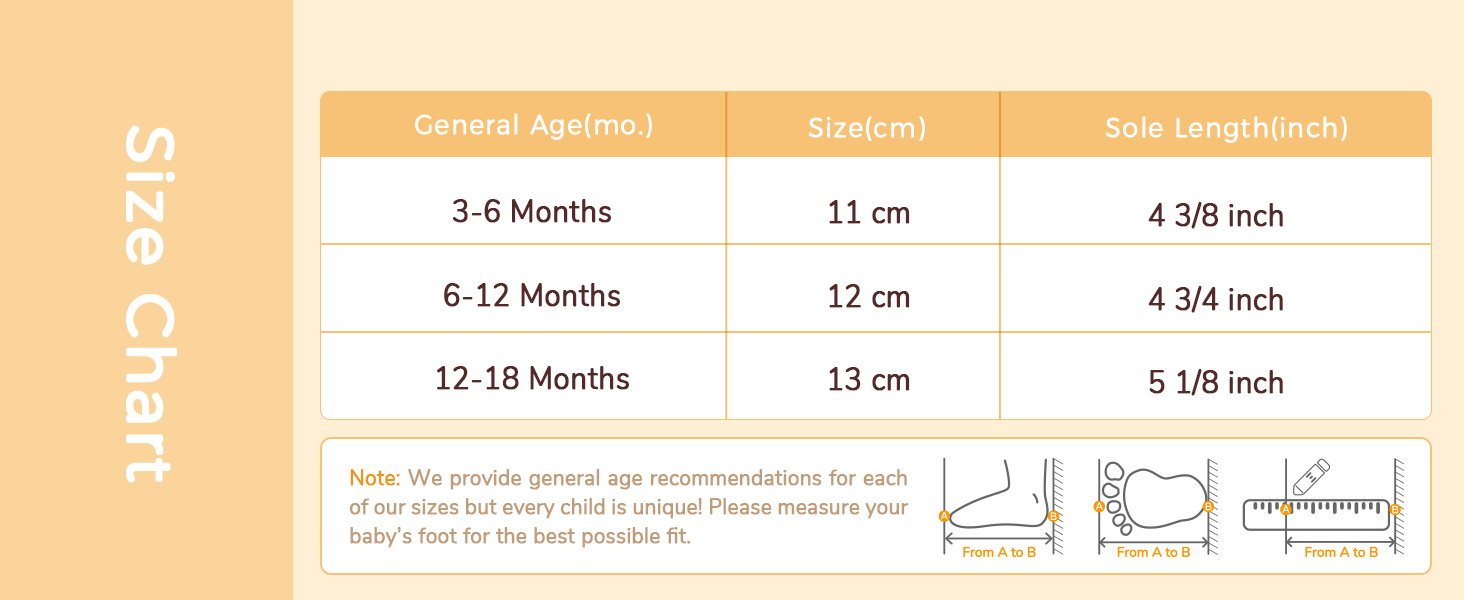 Size Chart

| General Age(mo.) | Size(cm) | Sole Length(inch) |
|---|---|---|
| 3-6 Months | 11 cm | 4 3/8 inch |
| 6-12 Months | 12 cm | 4 3/4 inch |
| 12-18 Months | 13 cm | 5 1/8 inch |

Note: We provide general age recommendations for each of our sizes but every child is unique! Please measure your baby's foot for the best possible fit.

A B From A to B

A B From A to B

A B From A to B